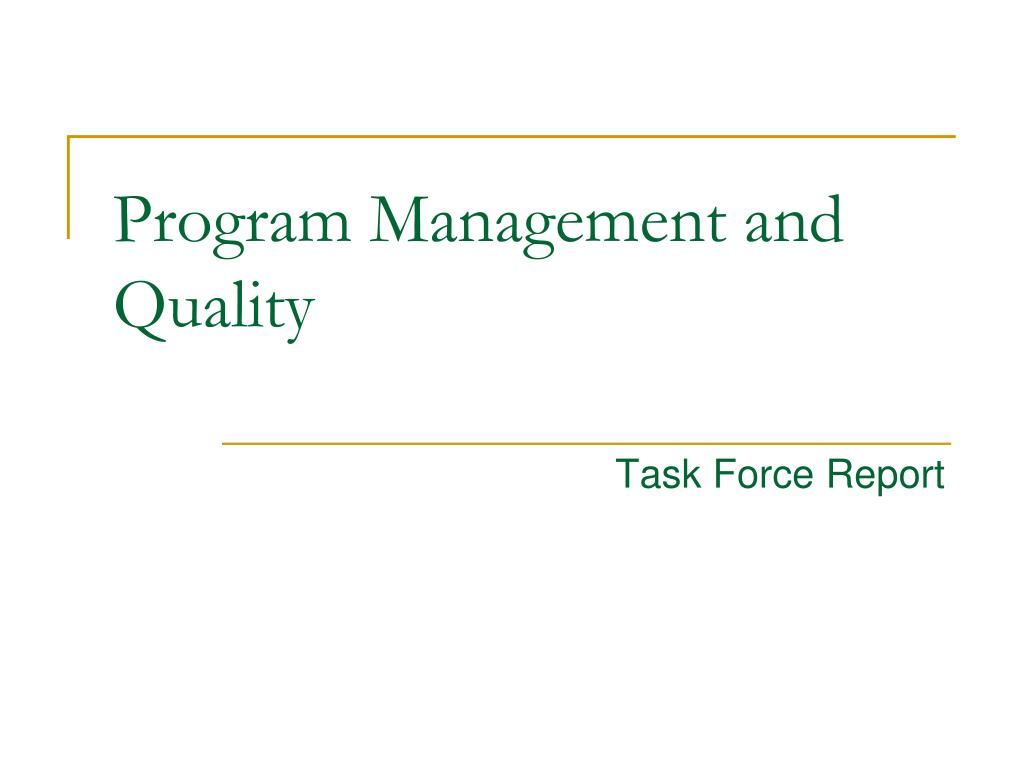 Program Management and Quality

Task Force Report